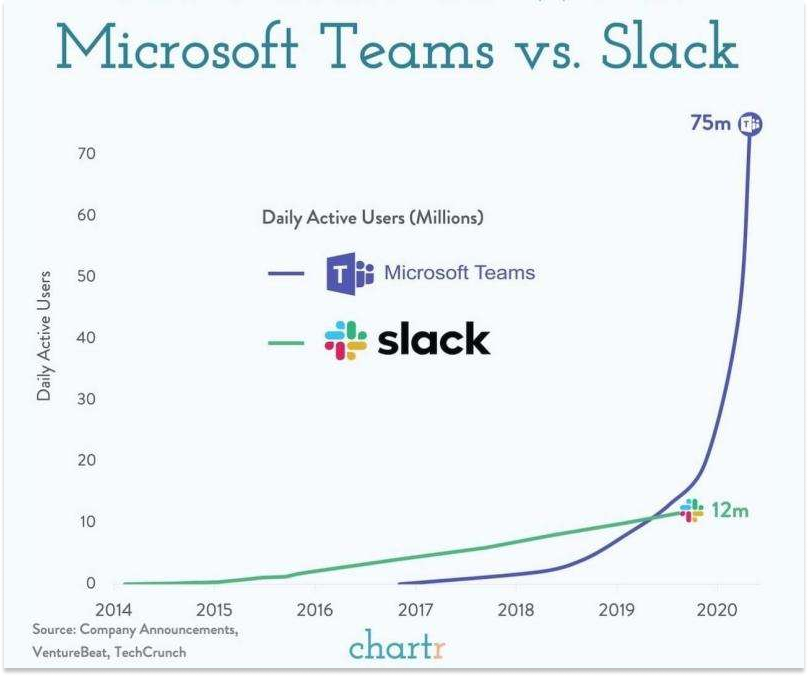 Microsoft Teams vs. Slack

75m

Daily Active Users (Millions)

Microsoft Teams

slack

12m

Daily Active Users

70
60
50
40
30
20
10
0

2014 2015 2016 2017 2018 2019 2020

Source: Company Announcements, VentureBeat, TechCrunch

chartr